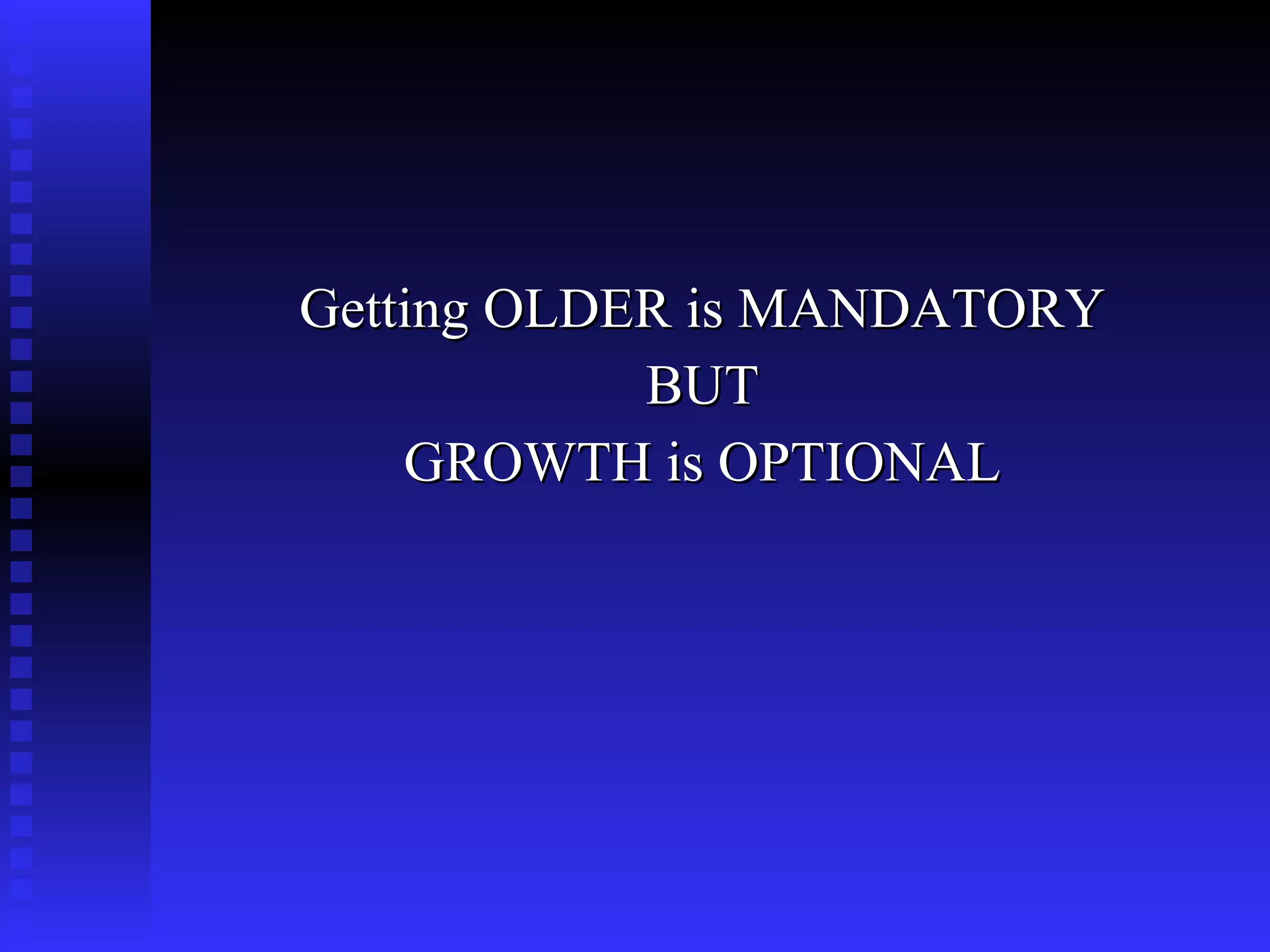 Getting OLDER is MANDATORY
BUT
GROWTH is OPTIONAL